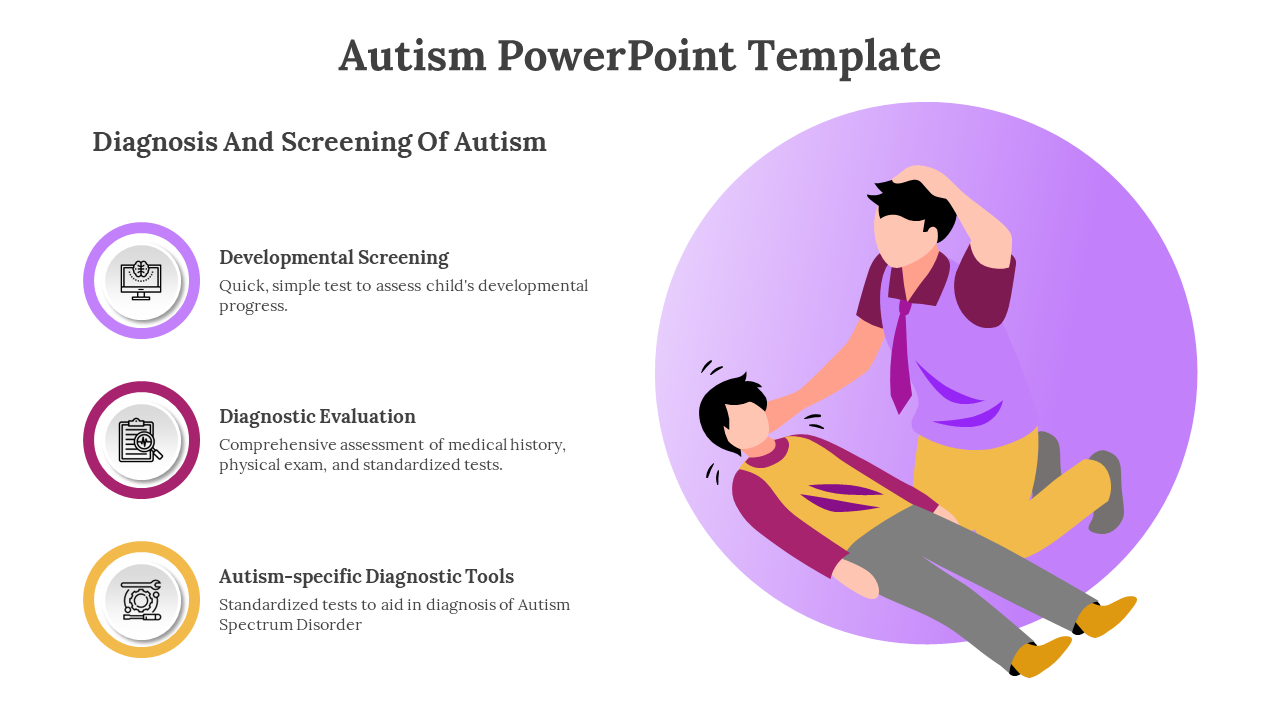 Autism PowerPoint Template

Diagnosis And Screening Of Autism

Developmental Screening

Quick, simple test to assess child's developmental progress.

Diagnostic Evaluation

Comprehensive assessment of medical history, physical exam, and standardized tests.

Autism-specific Diagnostic Tools

Standardized tests to aid in diagnosis of Autism Spectrum Disorder